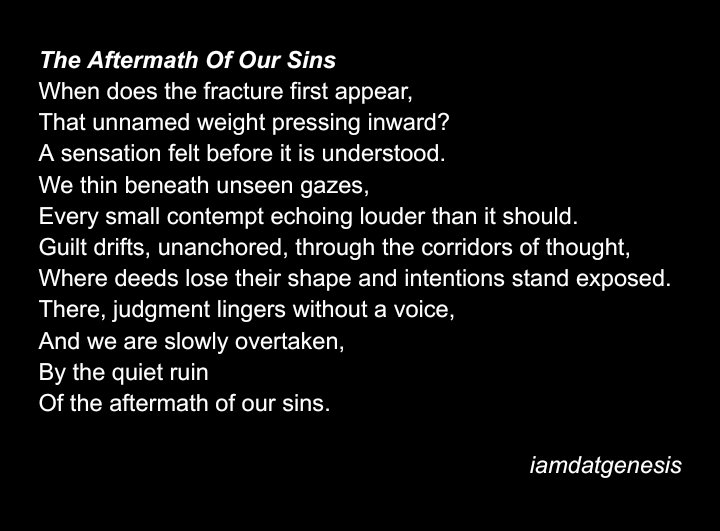 The Aftermath Of Our Sins
When does the fracture first appear,
That unnamed weight pressing inward?
A sensation felt before it is understood.
We thin beneath unseen gazes,
Every small contempt echoing louder than it should.
Guilt drifts, unanchored, through the corridors of thought,
Where deeds lose their shape and intentions stand exposed.
There, judgment lingers without a voice,
And we are slowly overtaken,
By the quiet ruin
Of the aftermath of our sins.

iamdatgenesis